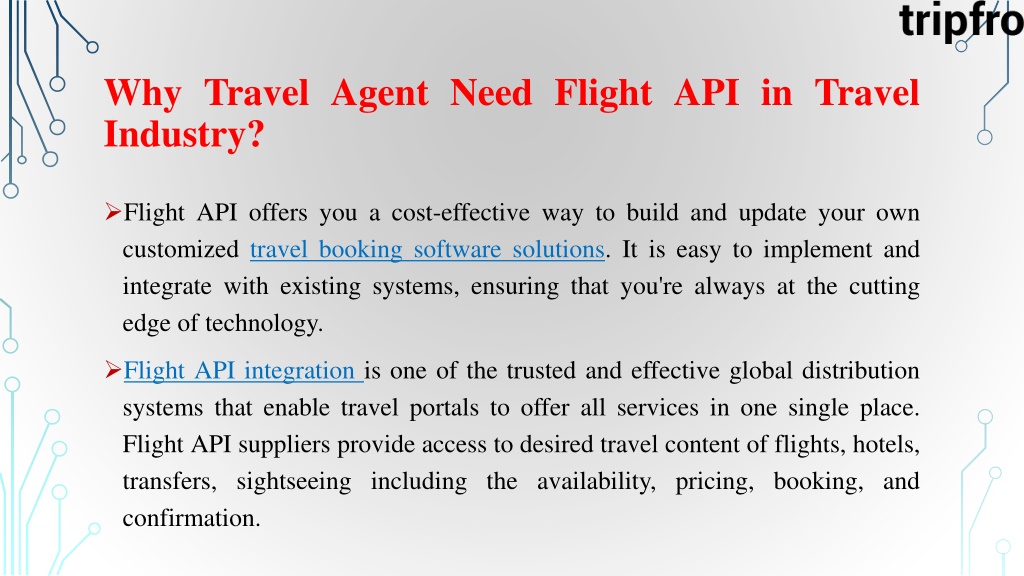 tripfro

Why Travel Agent Need Flight API in Travel Industry?

➢Flight API offers you a cost-effective way to build and update your own customized travel booking software solutions. It is easy to implement and integrate with existing systems, ensuring that you're always at the cutting edge of technology.

➢Flight API integration is one of the trusted and effective global distribution systems that enable travel portals to offer all services in one single place. Flight API suppliers provide access to desired travel content of flights, hotels, transfers, sightseeing including the availability, pricing, booking, and confirmation.